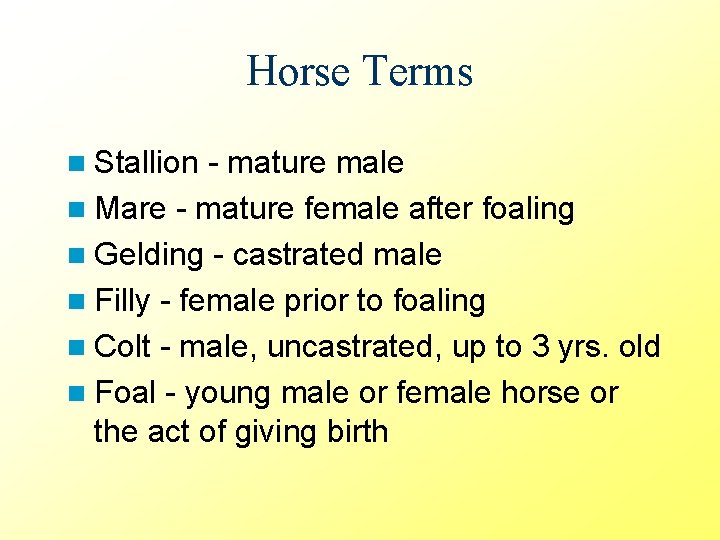 Horse Terms

- Stallion - mature male
- Mare - mature female after foaling
- Gelding - castrated male
- Filly - female prior to foaling
- Colt - male, uncastrated, up to 3 yrs. old
- Foal - young male or female horse or the act of giving birth